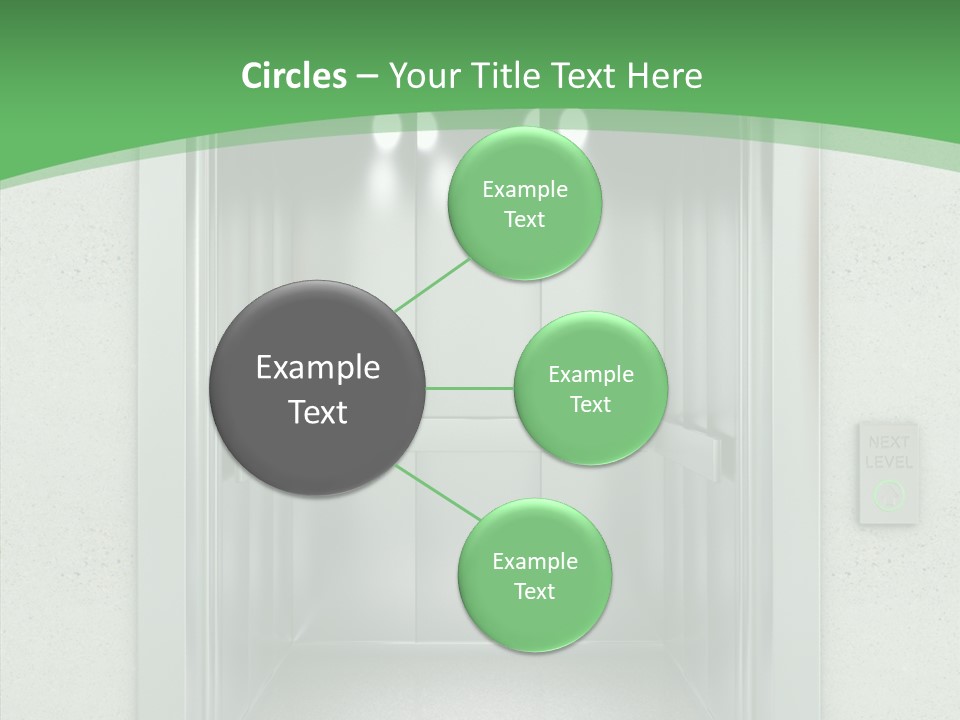 Circles – Your Title Text Here

Example Text

Example Text

Example Text

Example Text

NEXT LEVEL